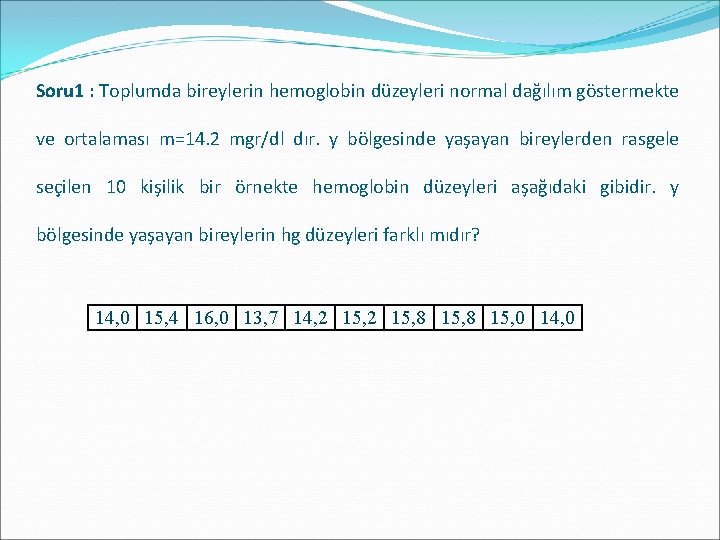 Soru1 : Toplumda bireylerin hemoglobin düzeyleri normal dağılım göstermekte ve ortalaması m=14.2 mgr/dl dır. y bölgesinde yaşayan bireylerden rasgele seçilen 10 kişilik bir örnekte hemoglobin düzeyleri aşağıdaki gibidir. y bölgesinde yaşayan bireylerin hg düzeyleri farklı mıdır?

| 14,0 | 15,4 | 16,0 | 13,7 | 14,2 | 15,2 | 15,8 | 15,8 | 15,0 | 14,0 |
|---|---|---|---|---|---|---|---|---|---|